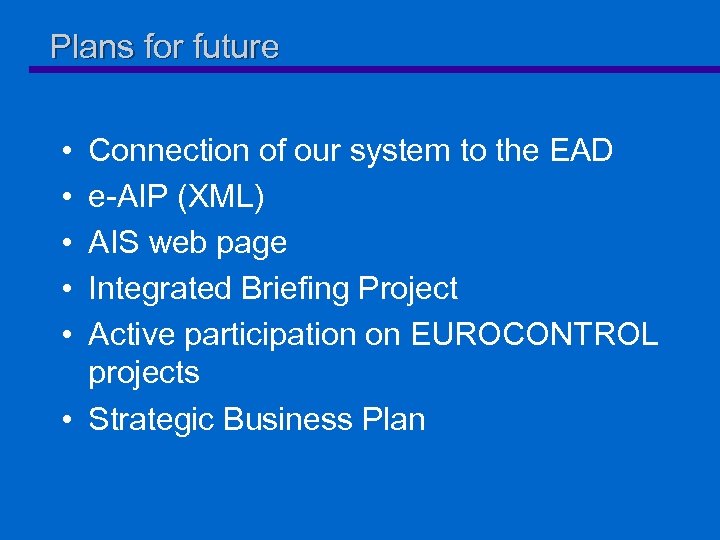 Plans for future

• Connection of our system to the EAD
• e-AIP (XML)
• AIS web page
• Integrated Briefing Project
• Active participation on EUROCONTROL projects
• Strategic Business Plan